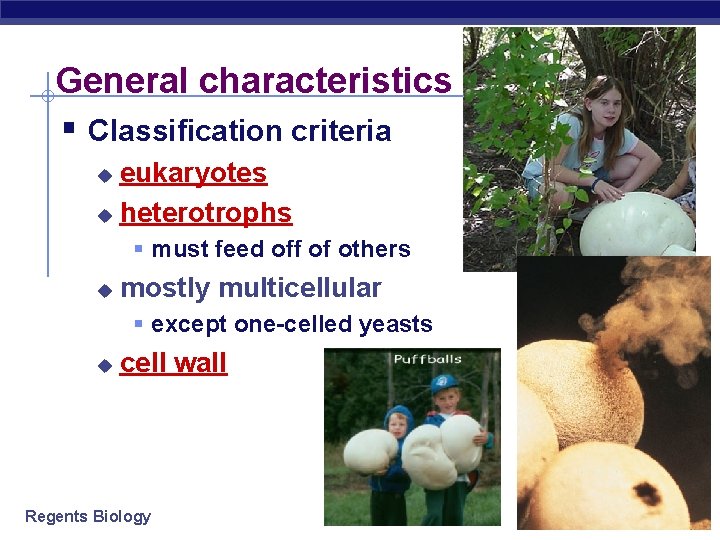 General characteristics

Classification criteria

eukaryotes

heterotrophs

must feed off of others

mostly multicellular

except one-celled yeasts

cell wall

Puffballs

Regents Biology